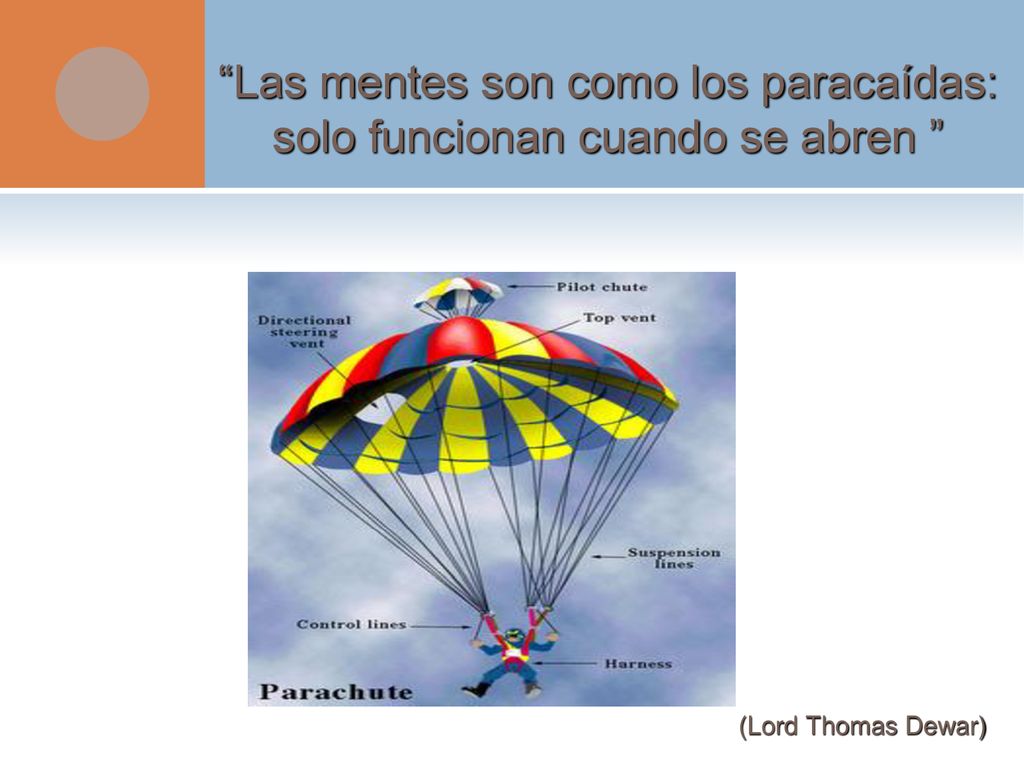 “Las mentes son como los paracaídas: solo funcionan cuando se abren ”

Pilot chute
Directional steering vent
Top vent
Suspension lines
Control lines
Harness
Parachute

(Lord Thomas Dewar)